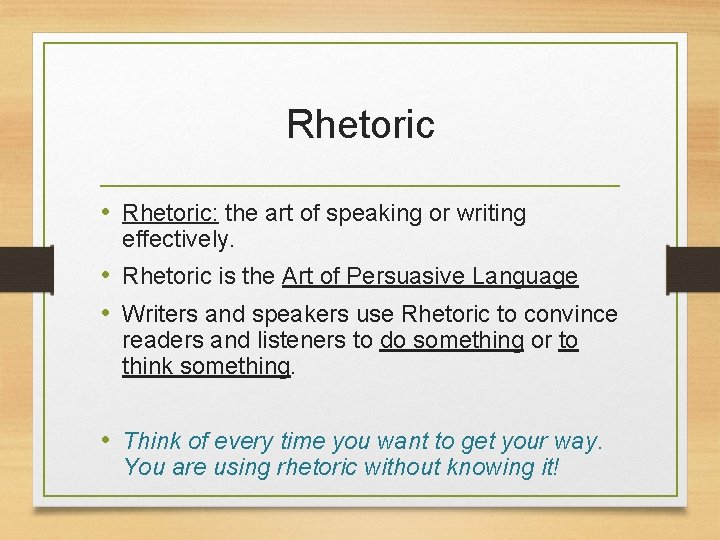 Rhetoric

• Rhetoric: the art of speaking or writing effectively.

• Rhetoric is the Art of Persuasive Language

• Writers and speakers use Rhetoric to convince readers and listeners to do something or to think something.

• Think of every time you want to get your way. You are using rhetoric without knowing it!